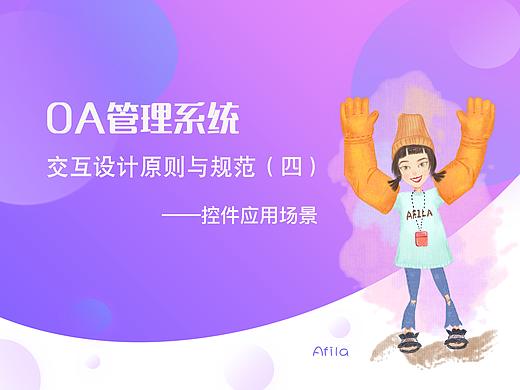 OA管理系统

交互设计原则与规范（四）

——控件应用场景

AFILA

Afila